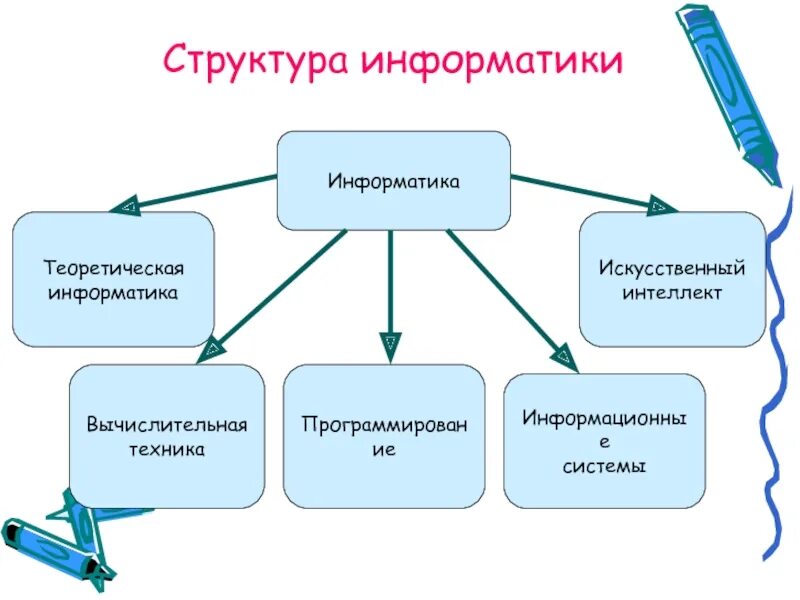 Структура информатики

Информатика

Теоретическая информатика

Искусственный интеллект

Вычислительная техника

Программирование

Информационные системы